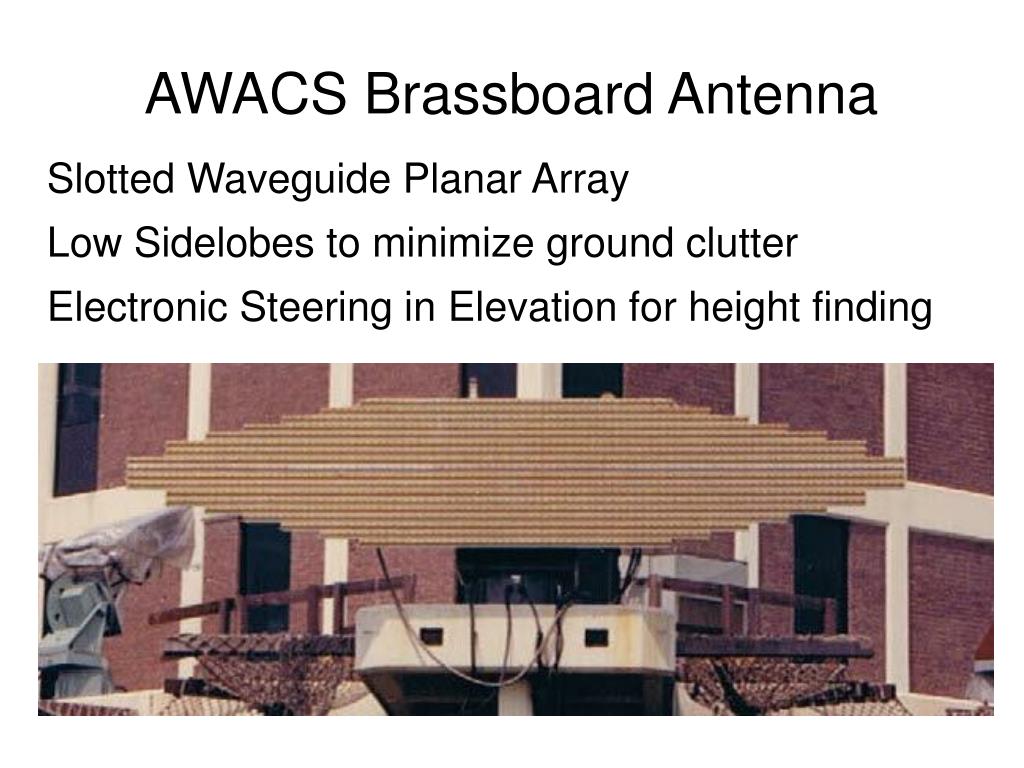 AWACS Brassboard Antenna

Slotted Waveguide Planar Array

Low Sidelobes to minimize ground clutter

Electronic Steering in Elevation for height finding